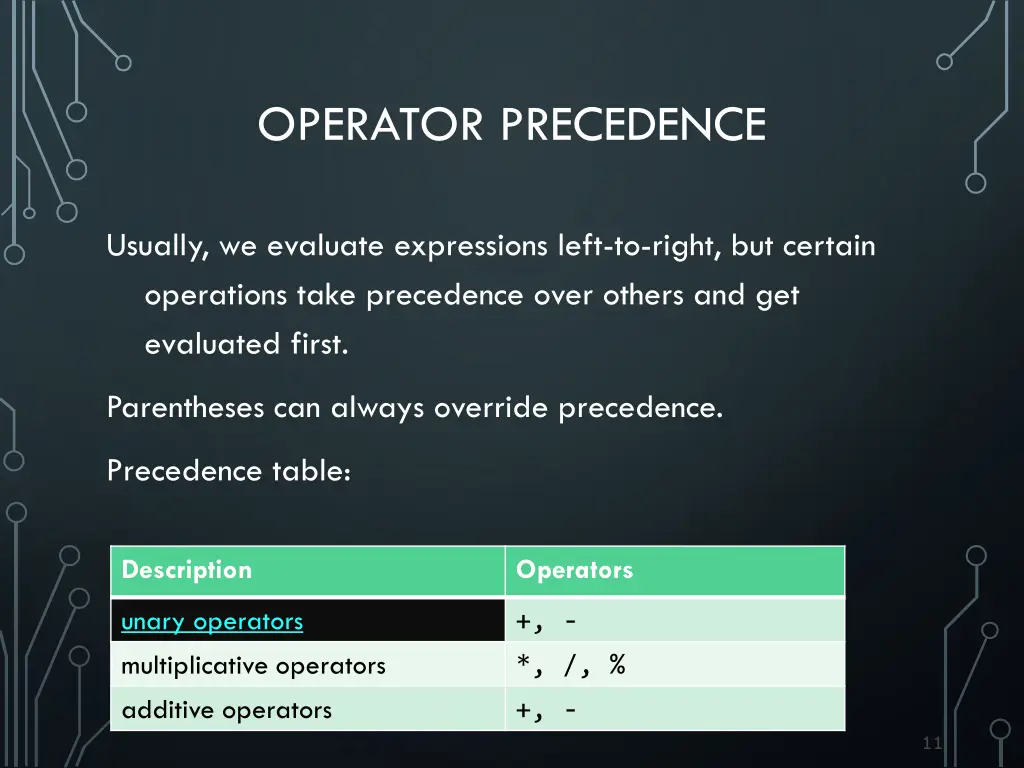 OPERATOR PRECEDENCE

Usually, we evaluate expressions left-to-right, but certain operations take precedence over others and get evaluated first.

Parentheses can always override precedence.

Precedence table:

| Description | Operators |
|---|---|
| unary operators | +, - |
| multiplicative operators | *, /, % |
| additive operators | +, - |

11